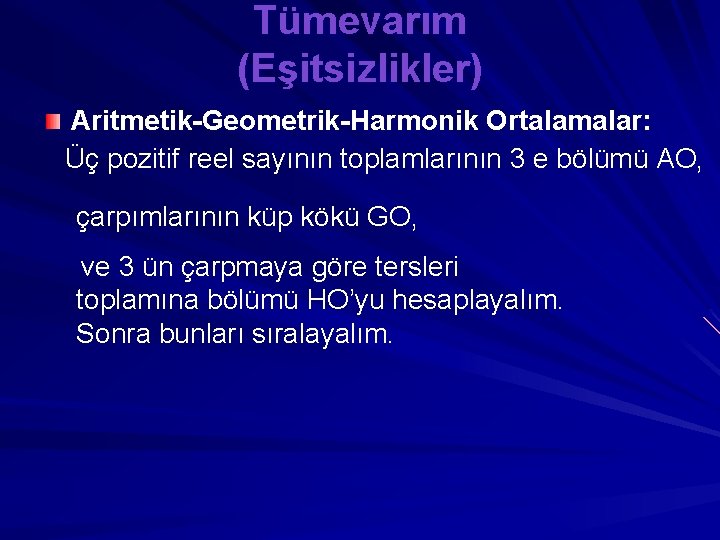 Tümevarım
(Eşitsizlikler)

Aritmetik-Geometrik-Harmonik Ortalamalar:
Üç pozitif reel sayının toplamlarının 3 e bölümü AO,

çarpımlarının küp kökü GO,

ve 3 ün çarpmaya göre tersleri toplamına bölümü HO'yu hesaplayalım. Sonra bunları sıralayalım.